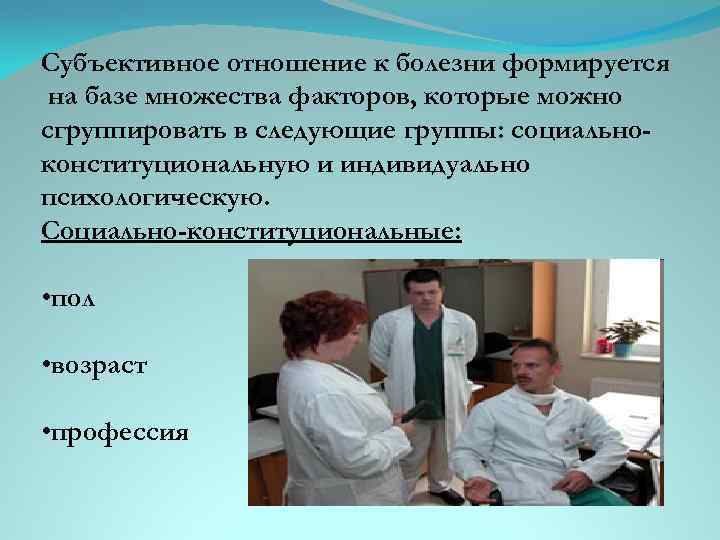 Субъективное отношение к болезни формируется на базе множества факторов, которые можно сгруппировать в следующие группы: социально-конституциональную и индивидуально психологическую.

Социально-конституциональные:

•пол

•возраст

•профессия